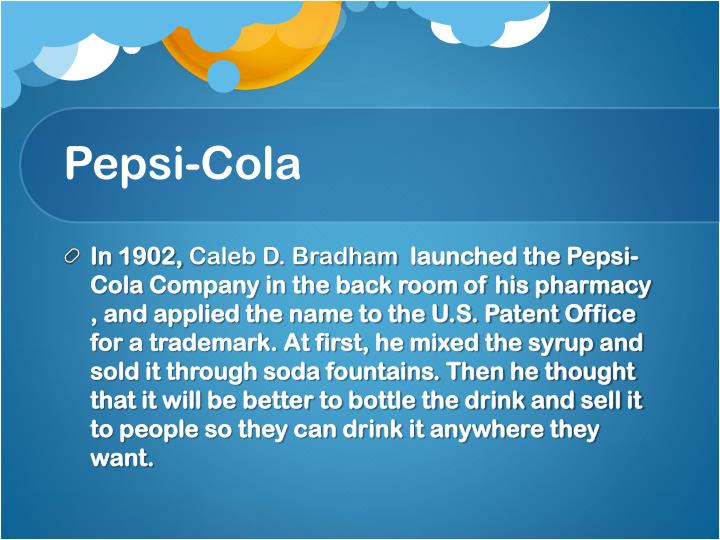 Pepsi-Cola

In 1902, Caleb D. Bradham launched the Pepsi-Cola Company in the back room of his pharmacy , and applied the name to the U.S. Patent Office for a trademark. At first, he mixed the syrup and sold it through soda fountains. Then he thought that it will be better to bottle the drink and sell it to people so they can drink it anywhere they want.